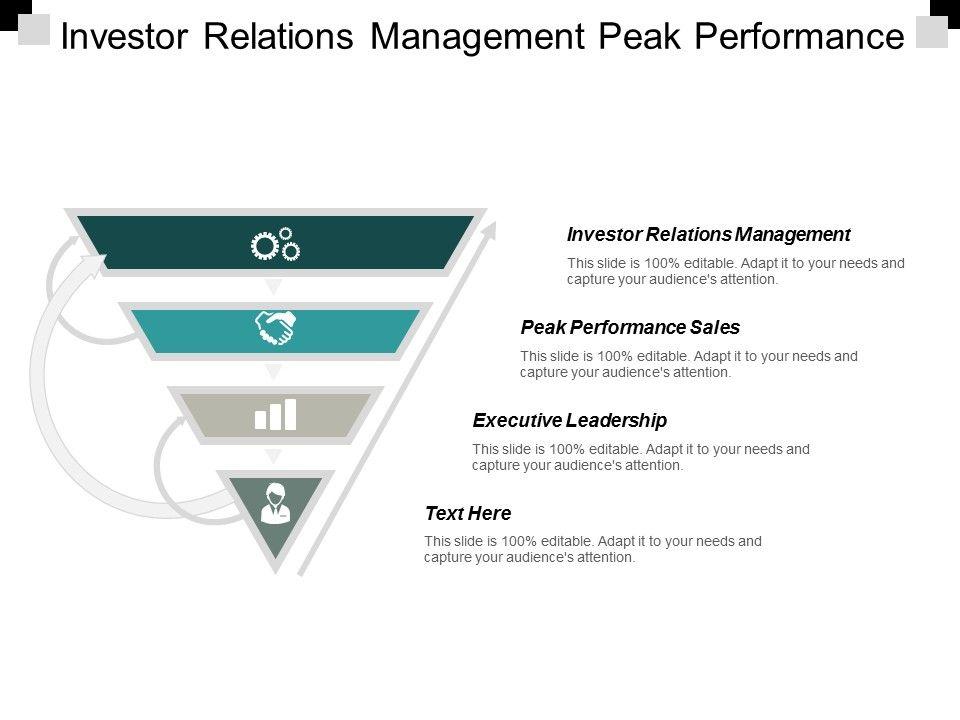 Investor Relations Management Peak Performance

Investor Relations Management
This slide is 100% editable. Adapt it to your needs and capture your audience's attention.

Peak Performance Sales
This slide is 100% editable. Adapt it to your needs and capture your audience's attention.

Executive Leadership
This slide is 100% editable. Adapt it to your needs and capture your audience's attention.

Text Here
This slide is 100% editable. Adapt it to your needs and capture your audience's attention.